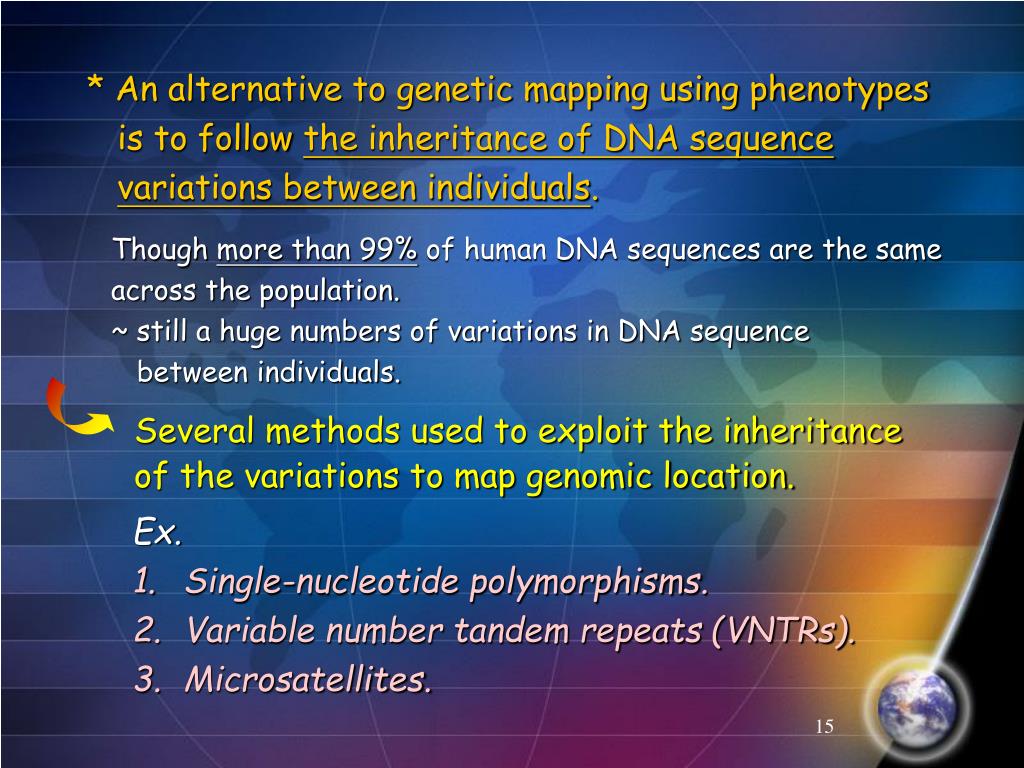 * An alternative to genetic mapping using phenotypes is to follow the inheritance of DNA sequence variations between individuals.

Though more than 99% of human DNA sequences are the same across the population.
~ still a huge numbers of variations in DNA sequence between individuals.

Several methods used to exploit the inheritance of the variations to map genomic location.

Ex.
1. Single-nucleotide polymorphisms.
2. Variable number tandem repeats (VNTRs).
3. Microsatellites.

15